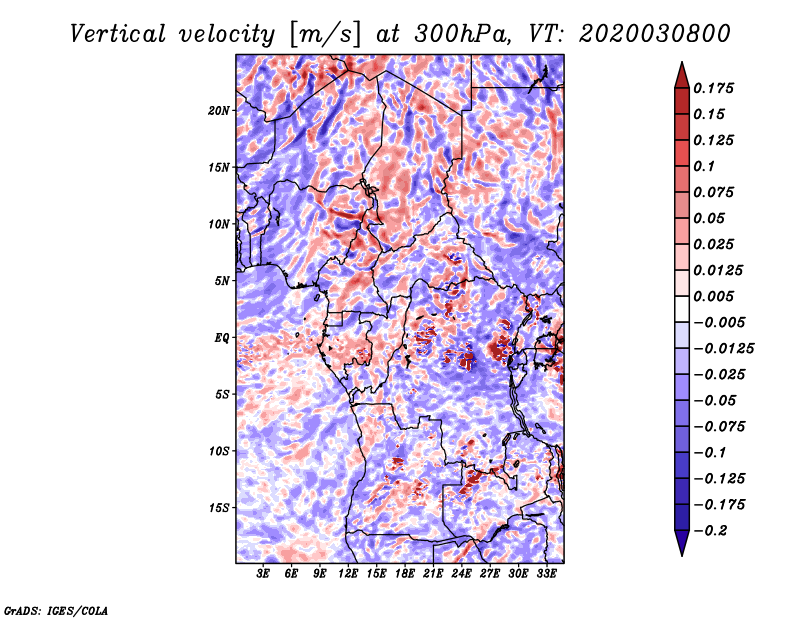 Vertical velocity [m/s] at 300hPa, VT: 2020030800

20N
15N
10N
5N
EQ
5S
10S
15S

3E 6E 9E 12E 15E 18E 21E 24E 27E 30E 33E

0.175
0.15
0.125
0.1
0.075
0.05
0.025
0.0125
0.005
−0.005
−0.0125
−0.025
−0.05
−0.075
−0.1
−0.125
−0.175
−0.2

GrADS: IGES/COLA